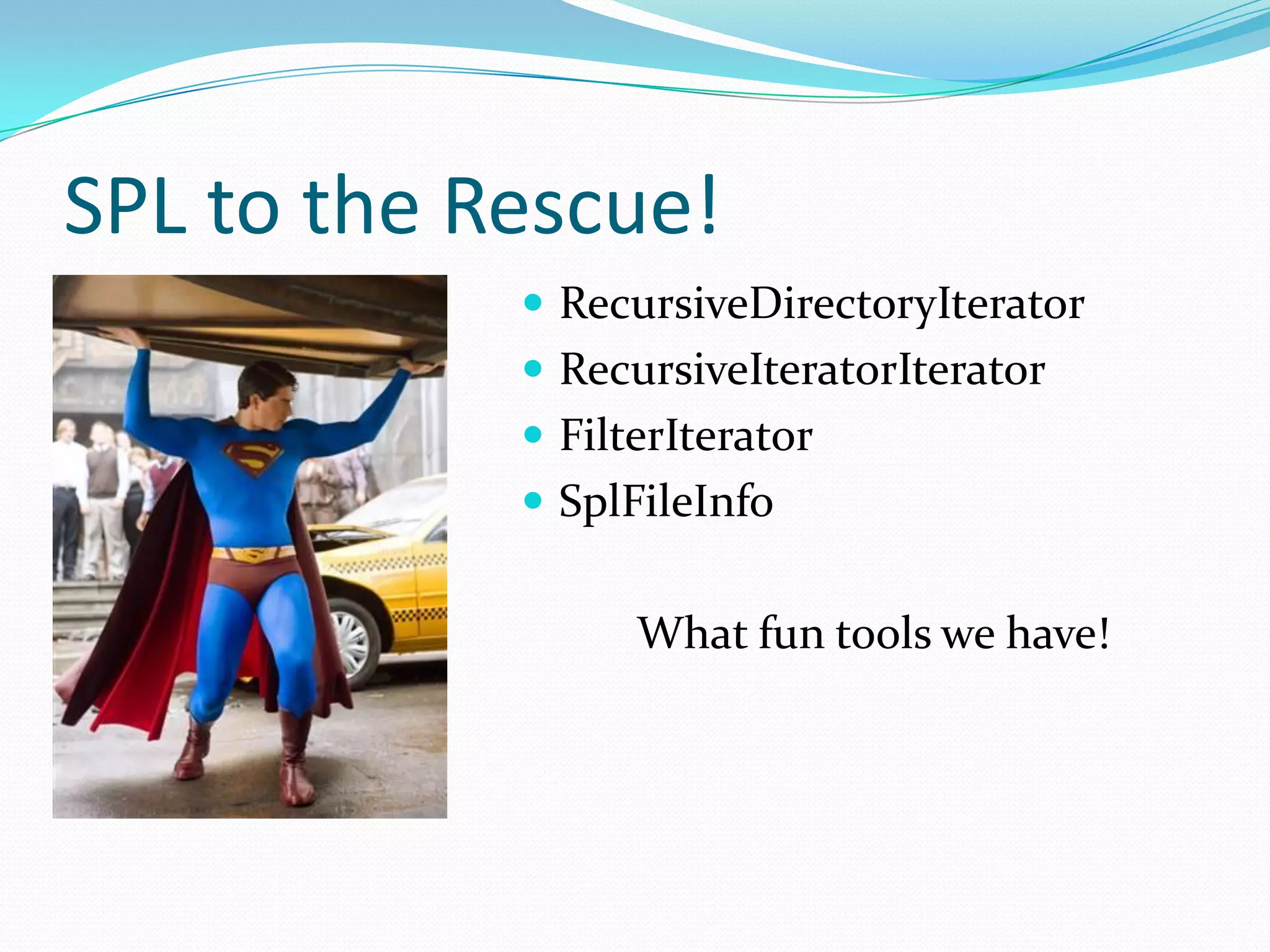 SPL to the Rescue!

- RecursiveDirectoryIterator
- RecursiveIteratorIterator
- FilterIterator
- SplFileInfo

What fun tools we have!